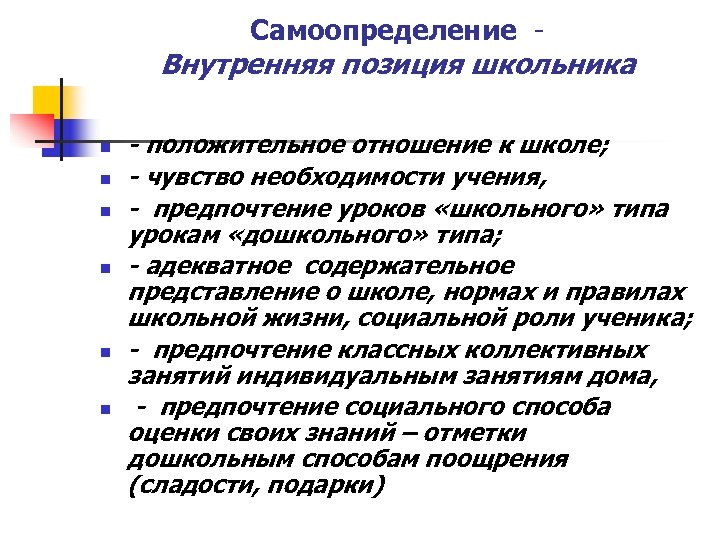 Самоопределение -
Внутренняя позиция школьника

- положительное отношение к школе;
- чувство необходимости учения,
- предпочтение уроков «школьного» типа урокам «дошкольного» типа;
- адекватное содержательное представление о школе, нормах и правилах школьной жизни, социальной роли ученика;
- предпочтение классных коллективных занятий индивидуальным занятиям дома,
- предпочтение социального способа оценки своих знаний – отметки дошкольным способам поощрения (сладости, подарки)